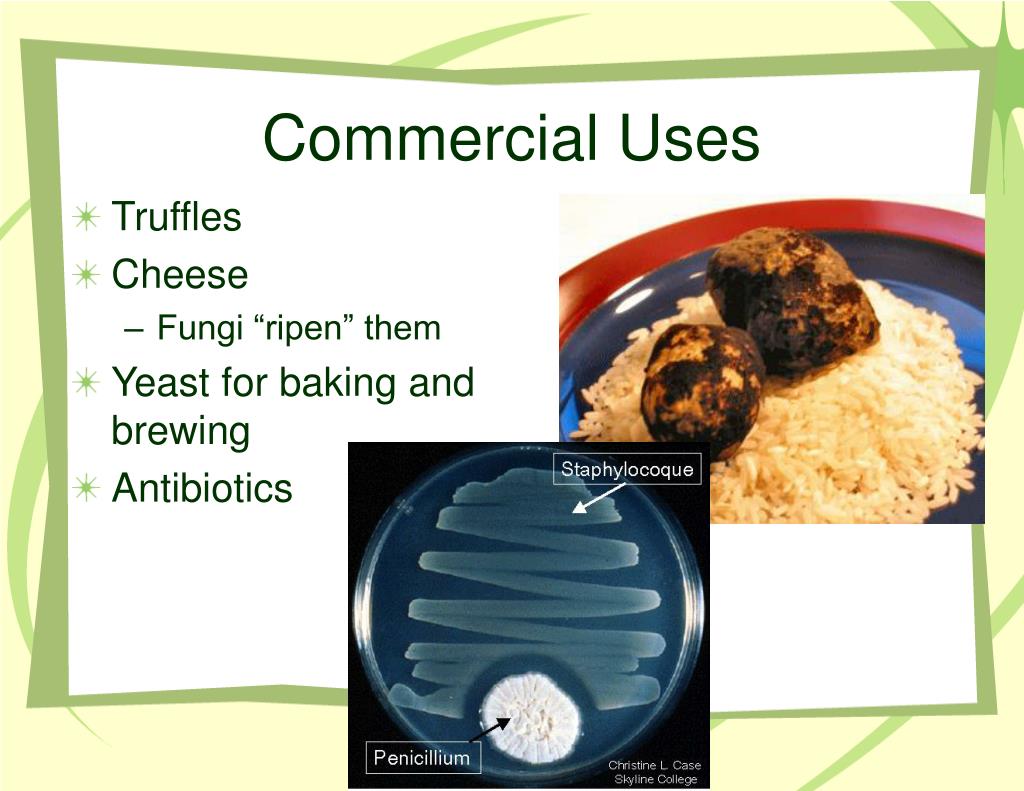 Commercial Uses

Truffles

Cheese

– Fungi “ripen” them

Yeast for baking and brewing

Antibiotics

Staphylocoque

Penicillium

Christine L. Case
Skyline College